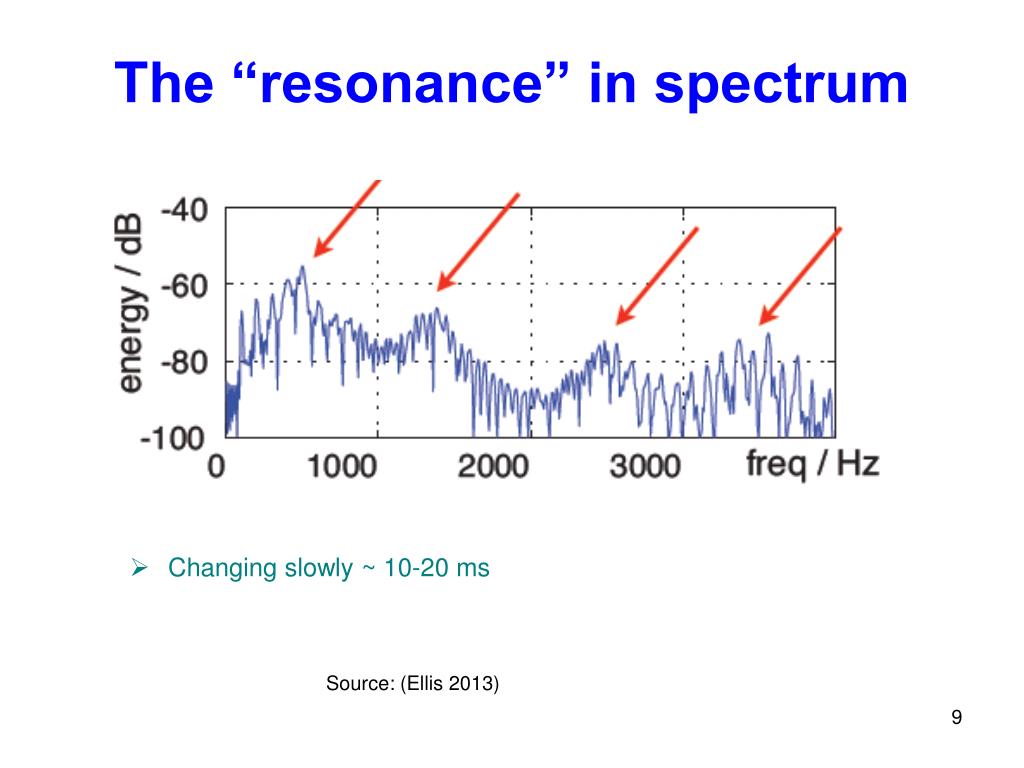 The “resonance” in spectrum

energy / dB
-40
-60
-80
-100
0
1000
2000
3000
freq / Hz

➢ Changing slowly ~ 10-20 ms

Source: (Ellis 2013)

9